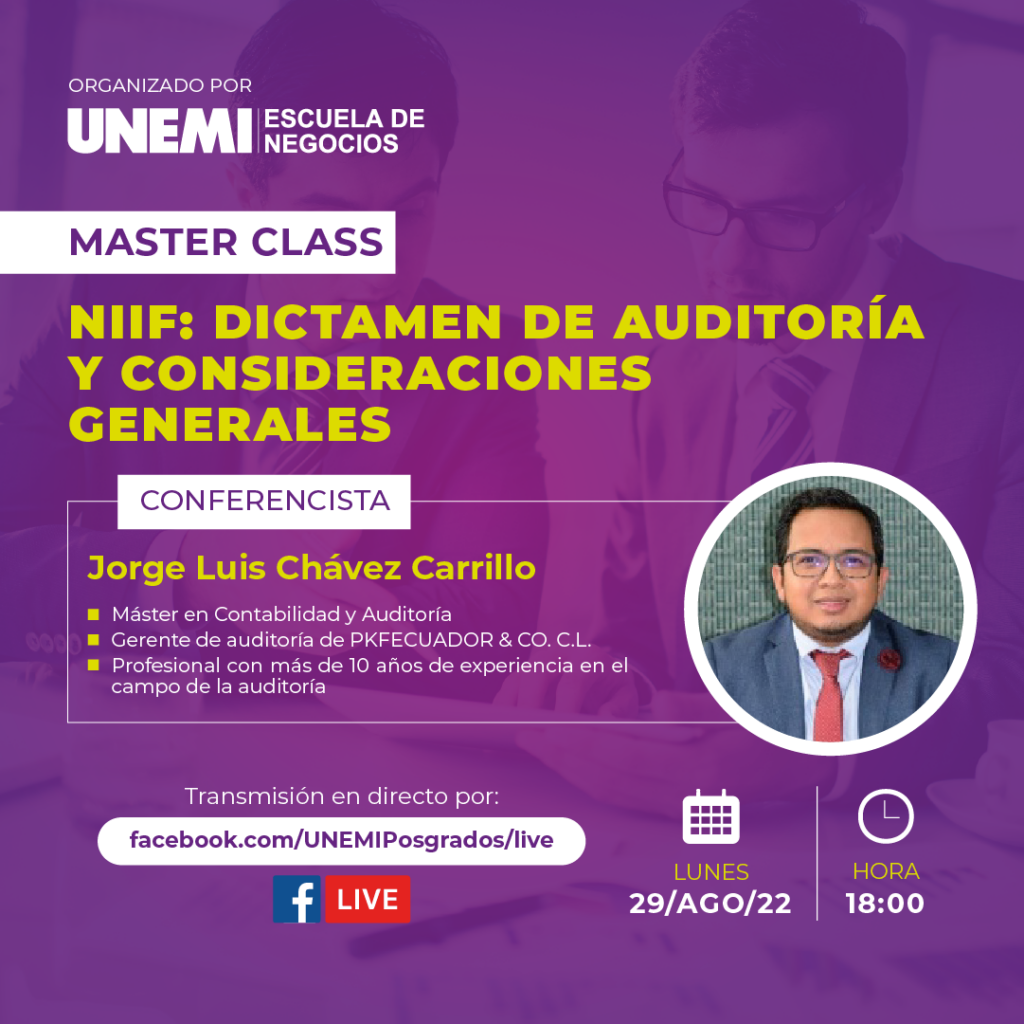 ORGANIZADO POR
UNEMI ESCUELA DE NEGOCIOS

MASTER CLASS

NIIF: DICTAMEN DE AUDITORÍA Y CONSIDERACIONES GENERALES

CONFERENCISTA

Jorge Luis Chávez Carrillo

Máster en Contabilidad y Auditoría
Gerente de auditoría de PKFECUADOR & CO. C.L.
Profesional con más de 10 años de experiencia en el campo de la auditoría

Transmisión en directo por:
facebook.com/UNEMIPosgrados/live
f LIVE

LUNES
29/AGO/22

HORA
18:00